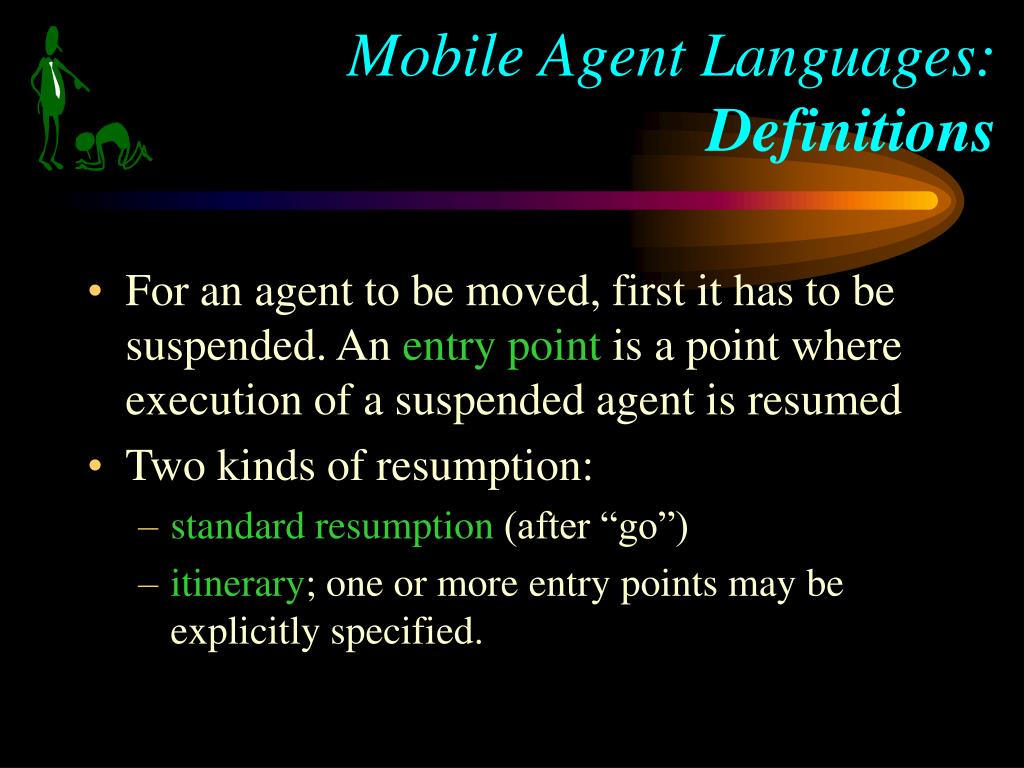 Mobile Agent Languages:
Definitions

• For an agent to be moved, first it has to be suspended. An entry point is a point where execution of a suspended agent is resumed
• Two kinds of resumption:
– standard resumption (after “go”)
– itinerary; one or more entry points may be explicitly specified.